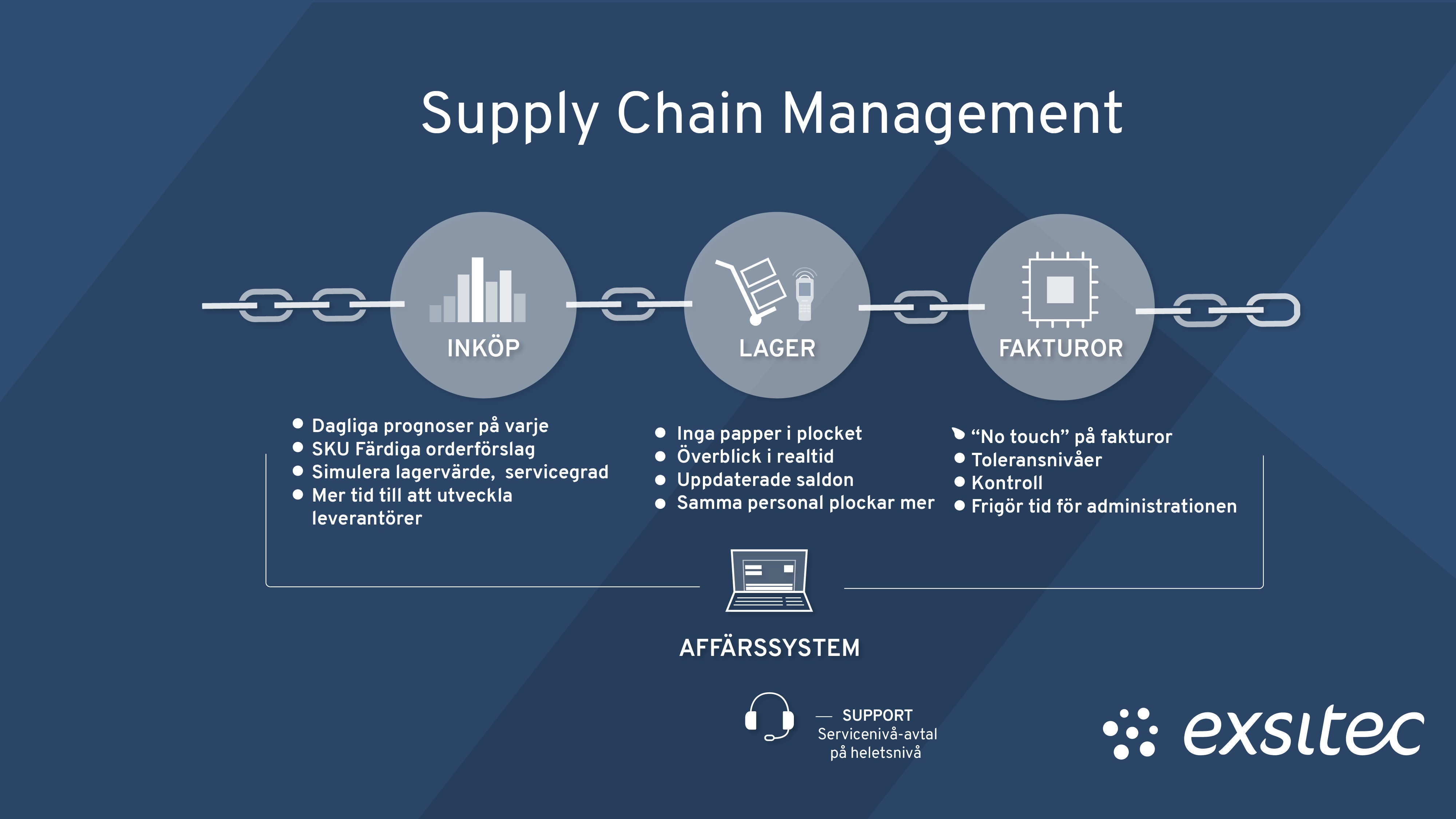 Supply Chain Management

INKÖP

LAGER

FAKTUROR

- Dagliga prognoser på varje
- SKU Färdiga orderförslag
- Simulera lagervärde, servicegrad
- Mer tid till att utveckla leverantörer

- Inga papper i plocket
- Överblick i realtid
- Uppdaterade saldon
- Samma personal plockar mer

- “No touch” på fakturor
- Toleransnivåer
- Kontroll
- Frigör tid för administrationen

AFFÄRSSYSTEM

— SUPPORT
Servicenivå-avtal
på heletsnivå

exsitec